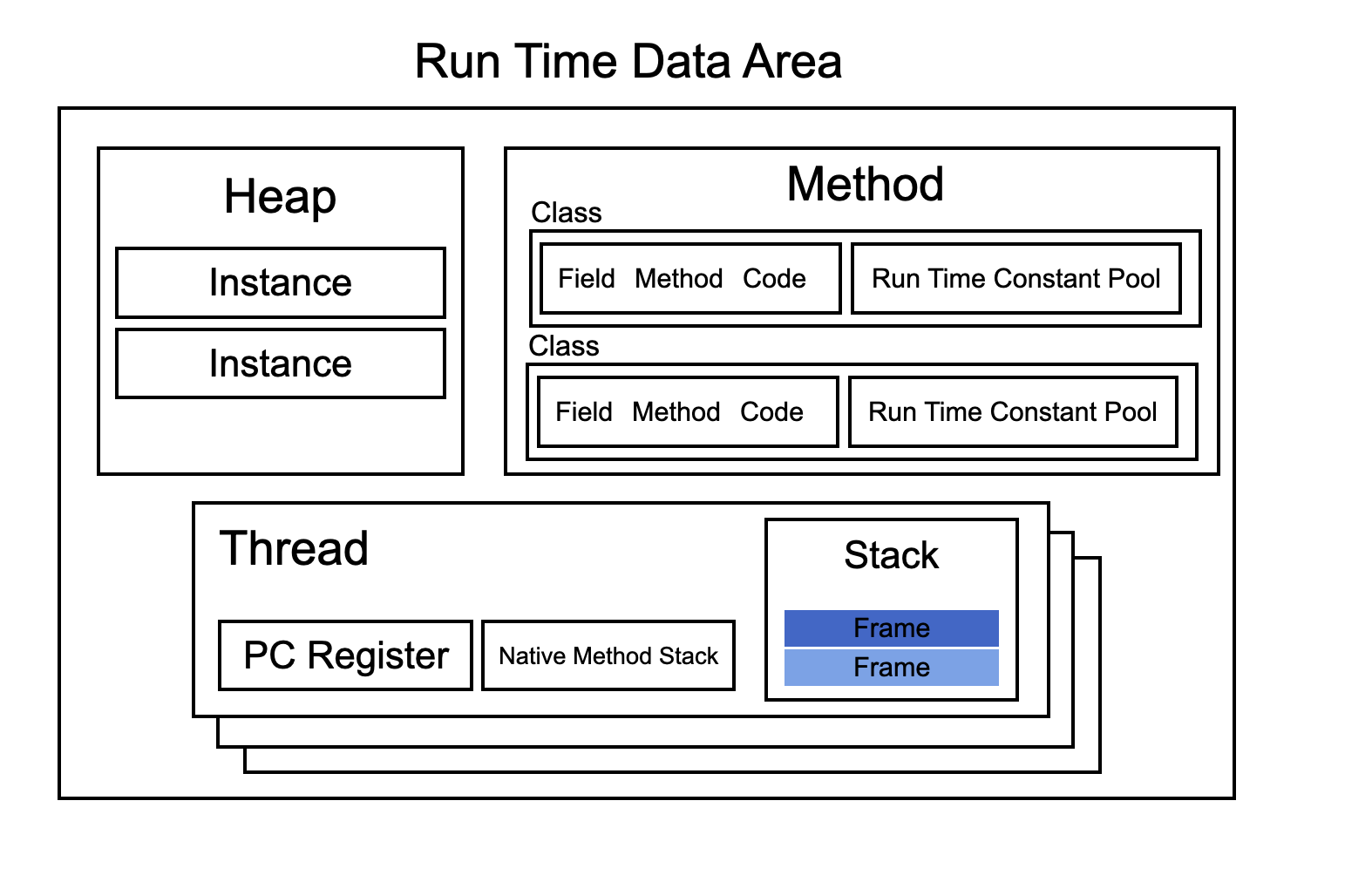 Run Time Data Area

Heap

Instance

Instance

Method

Class

Field Method Code

Run Time Constant Pool

Class

Field Method Code

Run Time Constant Pool

Thread

PC Register

Native Method Stack

Stack

Frame

Frame